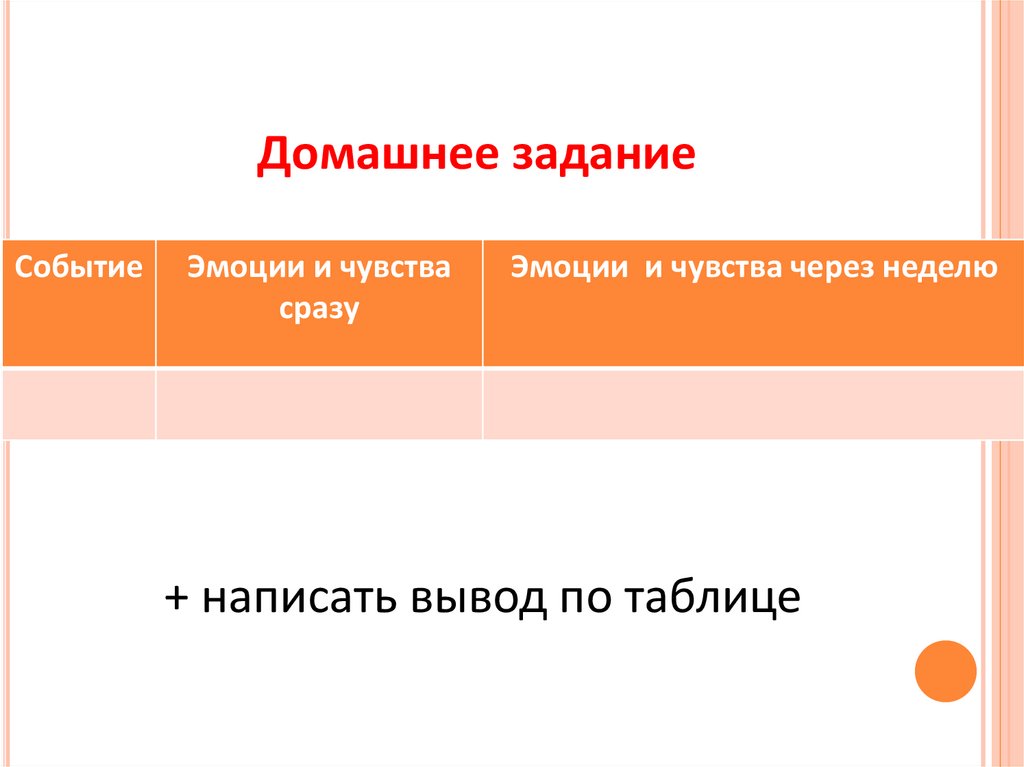 Домашнее задание

| Событие | Эмоции и чувства сразу | Эмоции  и чувства через неделю |
|---|---|---|
| | | |

+ написать вывод по таблице